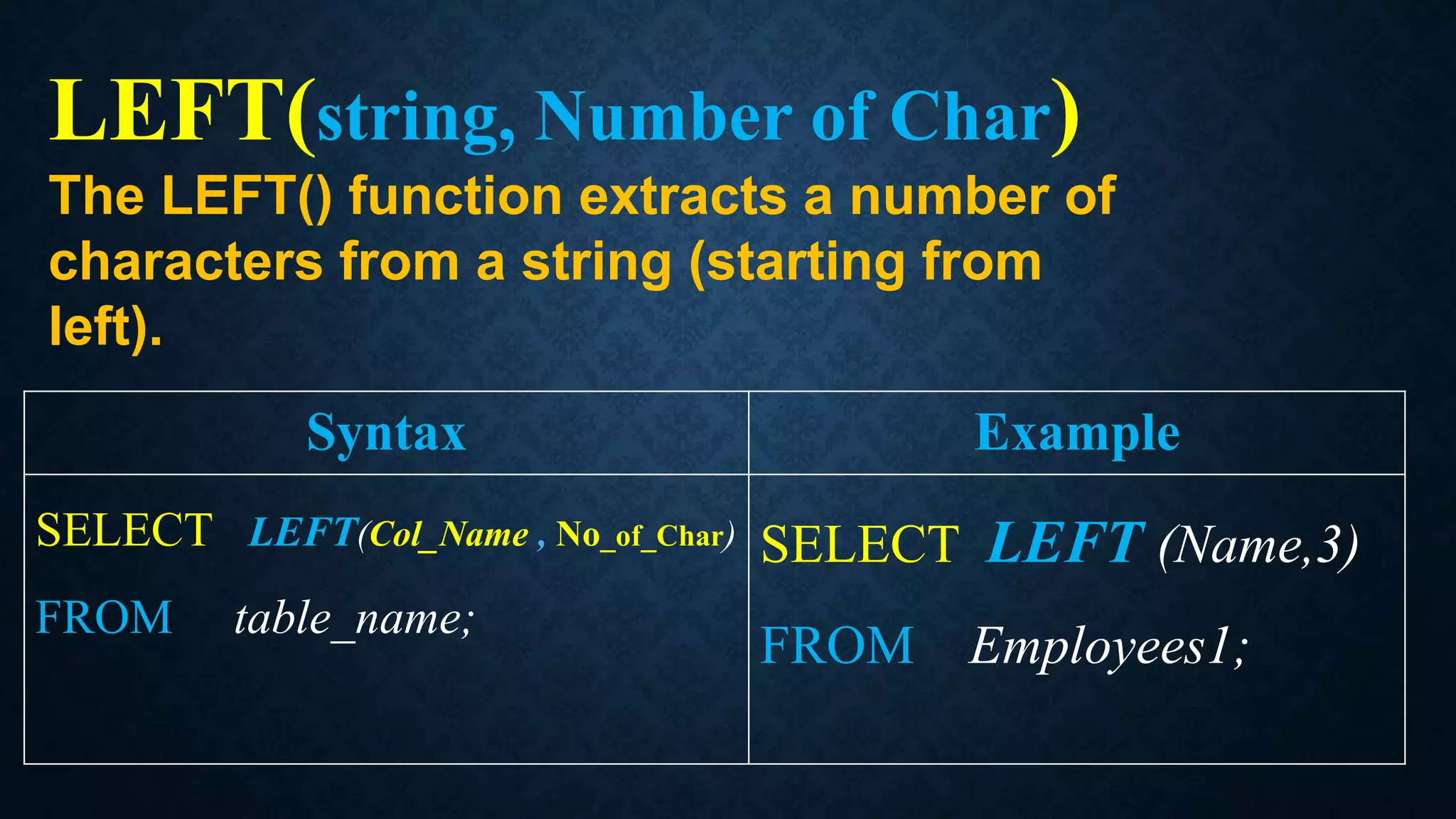 LEFT(string, Number of Char)

The LEFT() function extracts a number of characters from a string (starting from left).

| Syntax | Example |
|---|---|
| SELECT LEFT(Col_Name , No_of_Char) FROM table_name; | SELECT LEFT (Name,3) FROM Employees1; |